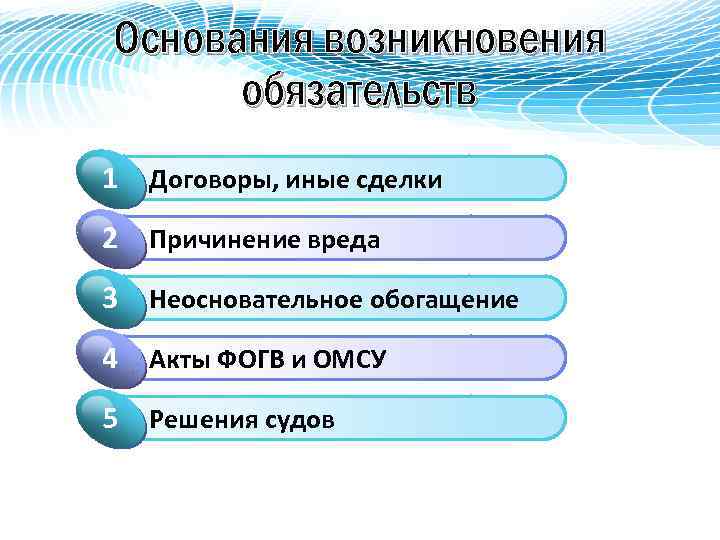 Основания возникновения обязательств

1 Договоры, иные сделки

2 Причинение вреда

3 Неосновательное обогащение

4 Акты ФОГВ и ОМСУ

5 Решения судов